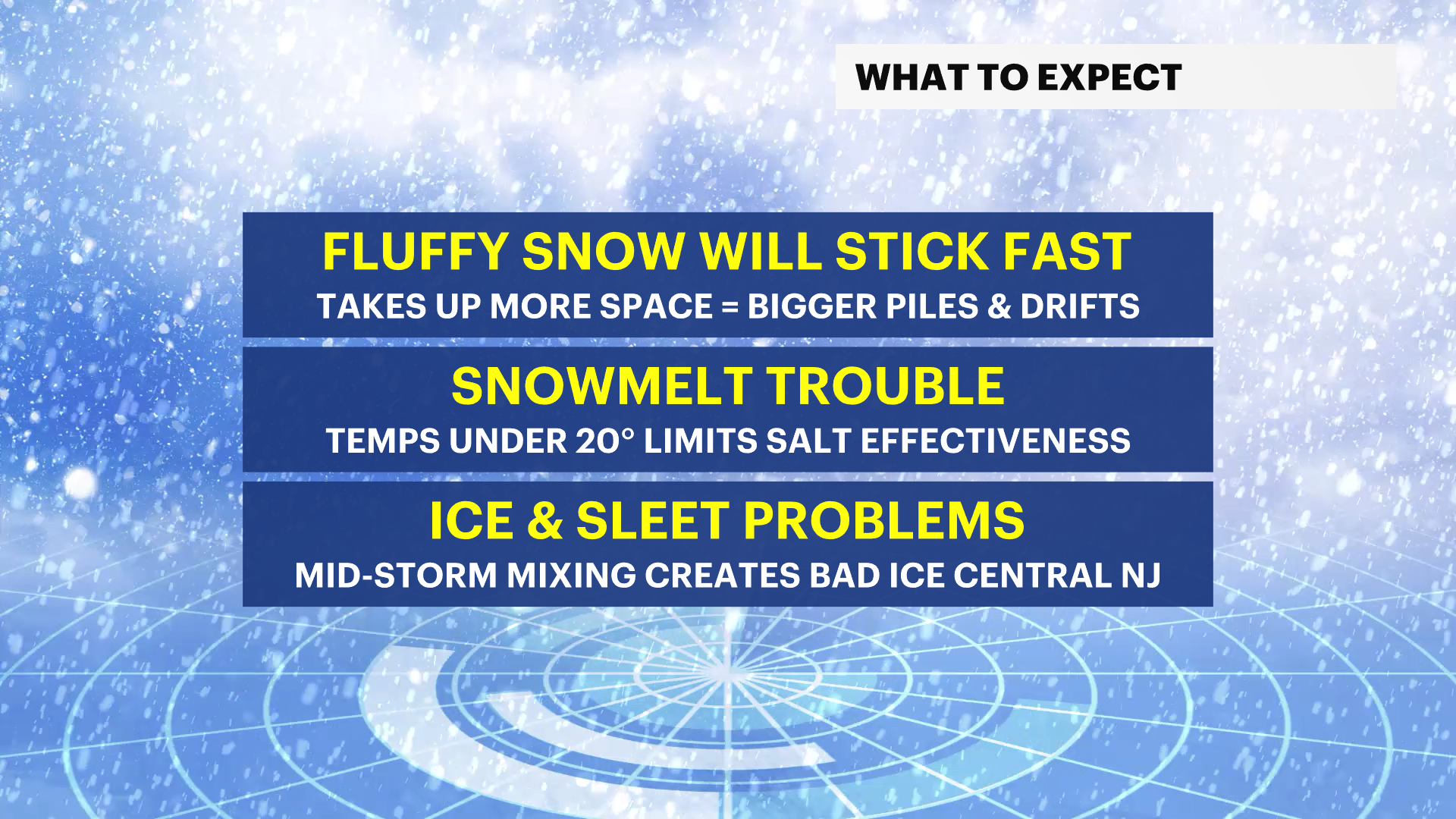 WHAT TO EXPECT

FLUFFY SNOW WILL STICK FAST
TAKES UP MORE SPACE = BIGGER PILES & DRIFTS

SNOWMELT TROUBLE
TEMPS UNDER 20° LIMITS SALT EFFECTIVENESS

ICE & SLEET PROBLEMS
MID-STORM MIXING CREATES BAD ICE CENTRAL NJ